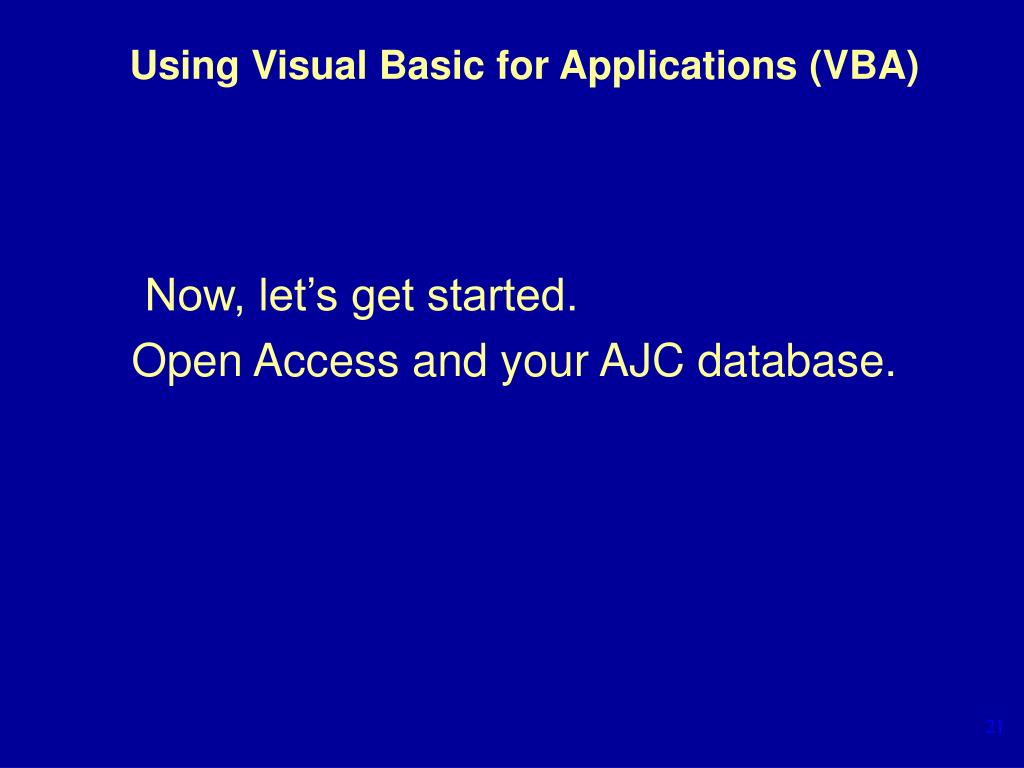 Using Visual Basic for Applications (VBA)

Now, let’s get started.
Open Access and your AJC database.

21